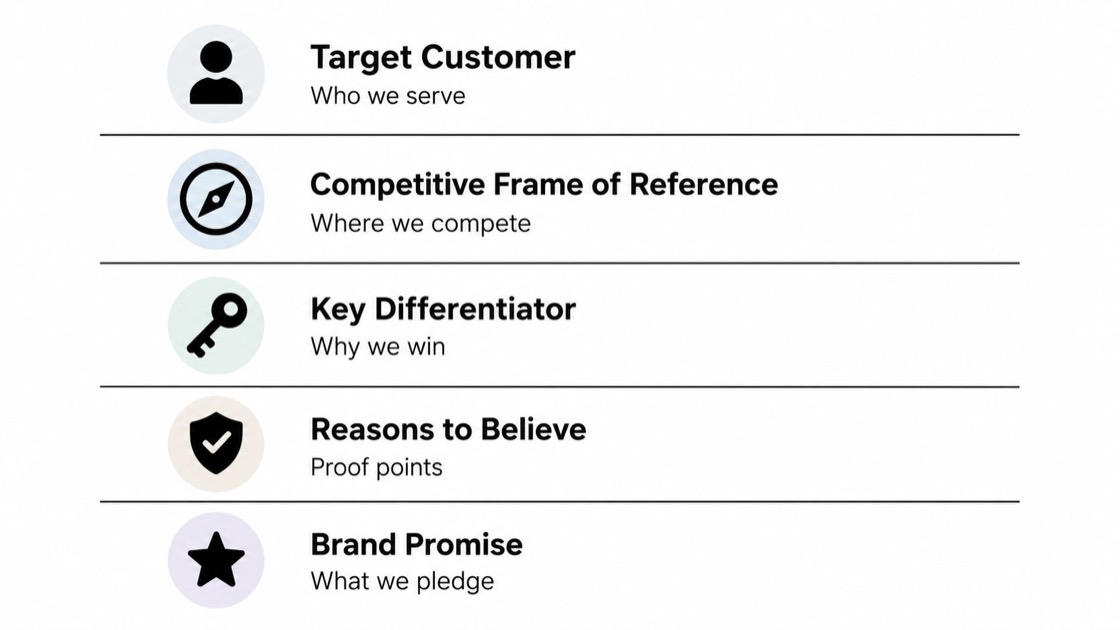 Target Customer
Who we serve

Competitive Frame of Reference
Where we compete

Key Differentiator
Why we win

Reasons to Believe
Proof points

Brand Promise
What we pledge